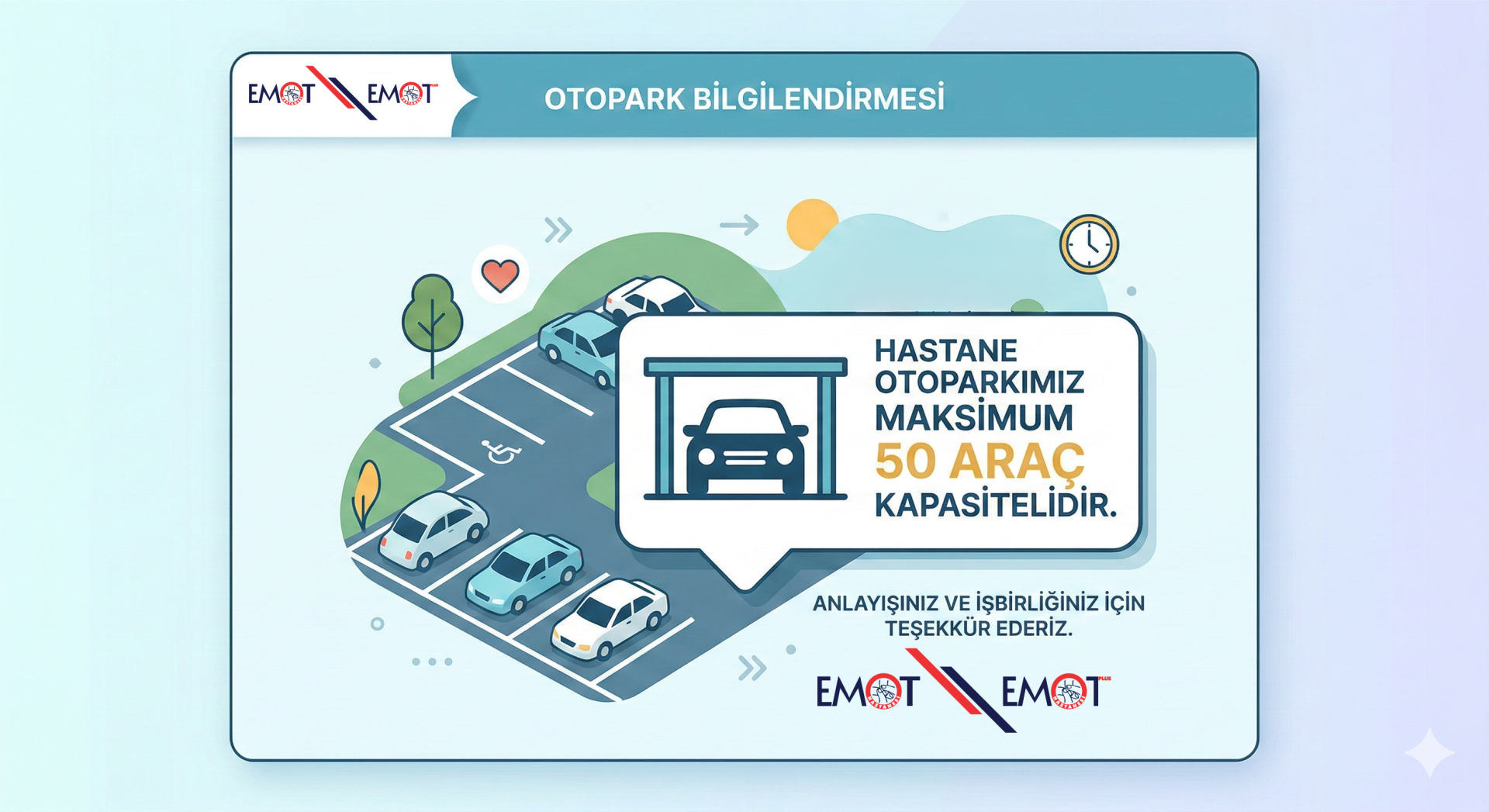 EMOT EMOT

OTOPARK BİLGİLENDİRMESİ

HASTANE OTOPARKIMIZ MAKSİMUM 50 ARAÇ KAPASİTELİDİR.

ANLAYIŞINIZ VE İŞBİRLİĞİNİZ İÇİN TEŞEKKÜR EDERİZ.

EMOT EMOT PLUS